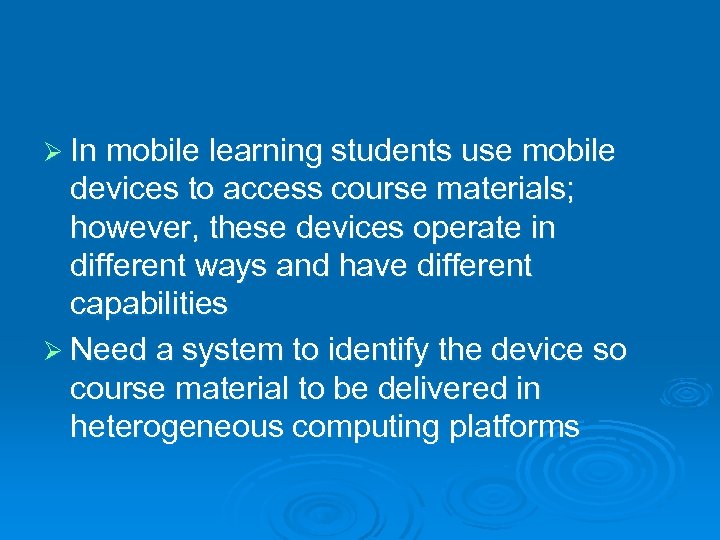 ➢ In mobile learning students use mobile devices to access course materials; however, these devices operate in different ways and have different capabilities

➢ Need a system to identify the device so course material to be delivered in heterogeneous computing platforms